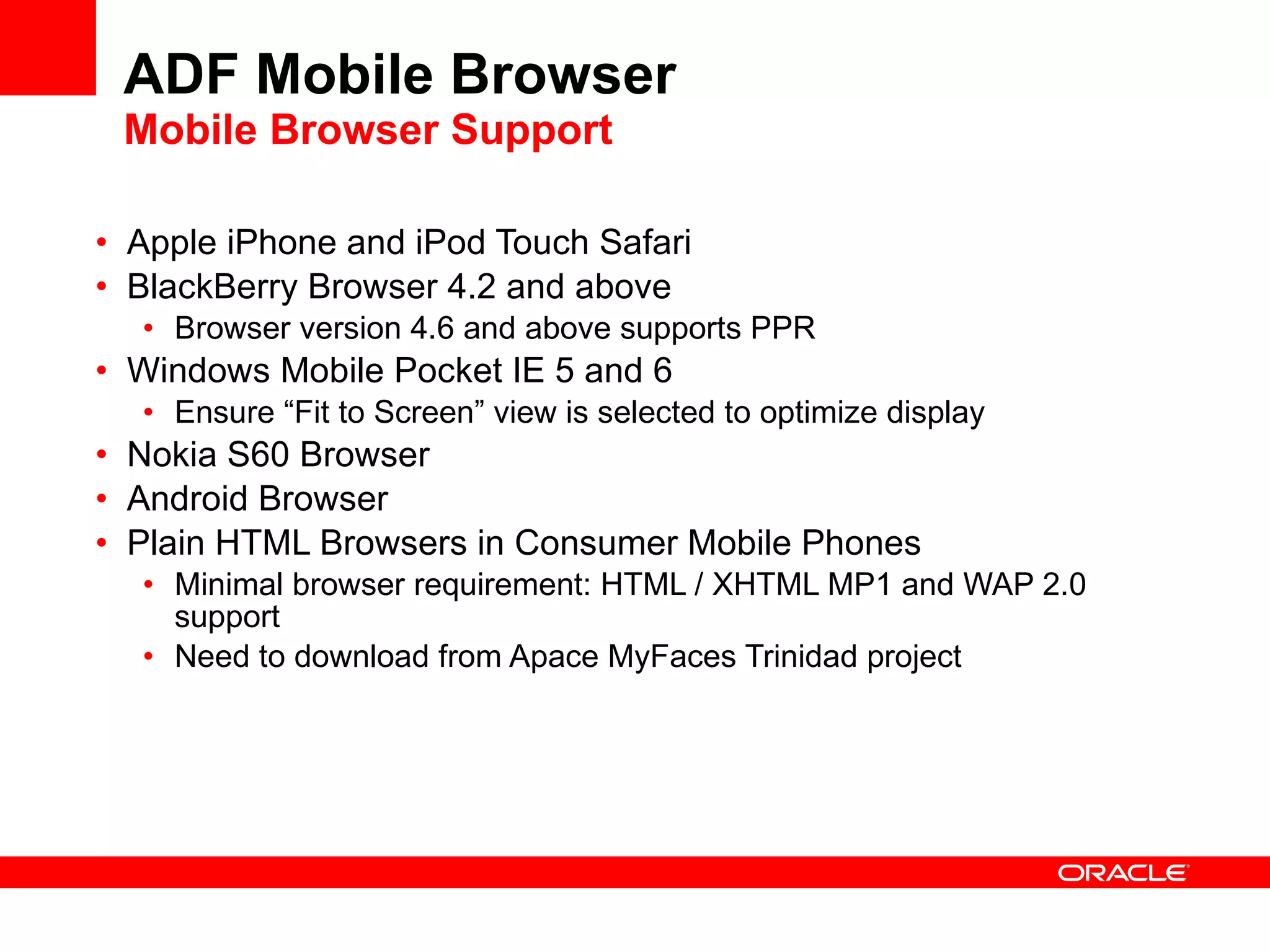 ADF Mobile Browser
Mobile Browser Support

• Apple iPhone and iPod Touch Safari
• BlackBerry Browser 4.2 and above
  • Browser version 4.6 and above supports PPR
• Windows Mobile Pocket IE 5 and 6
  • Ensure “Fit to Screen” view is selected to optimize display
• Nokia S60 Browser
• Android Browser
• Plain HTML Browsers in Consumer Mobile Phones
  • Minimal browser requirement: HTML / XHTML MP1 and WAP 2.0 support
  • Need to download from Apace MyFaces Trinidad project

ORACLE